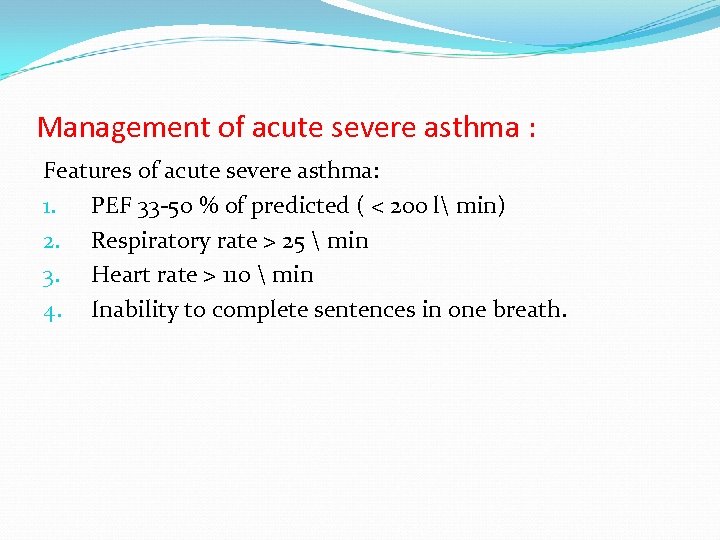 Management of acute severe asthma :

Features of acute severe asthma:

1. PEF 33-50 % of predicted ( < 200 l\ min)
2. Respiratory rate > 25 \ min
3. Heart rate > 110 \ min
4. Inability to complete sentences in one breath.